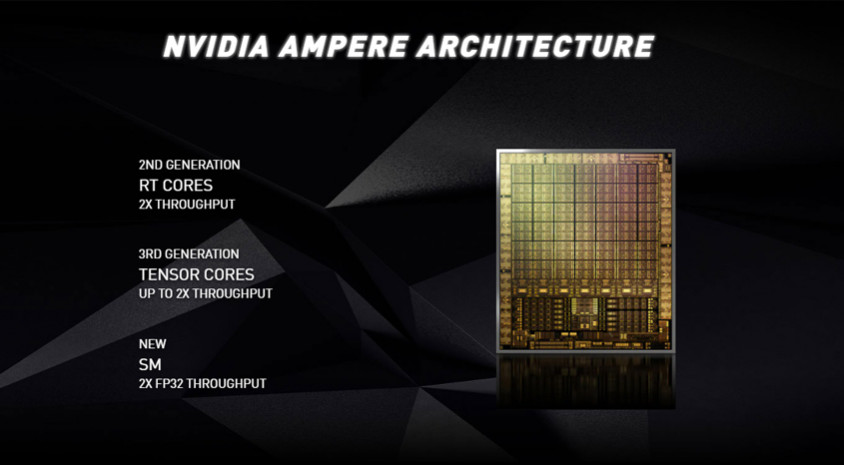 NVIDIA AMPERE ARCHITECTURE

2ND GENERATION
RT CORES
2X THROUGHPUT

3RD GENERATION
TENSOR CORES
UP TO 2X THROUGHPUT

NEW
SM
2X FP32 THROUGHPUT